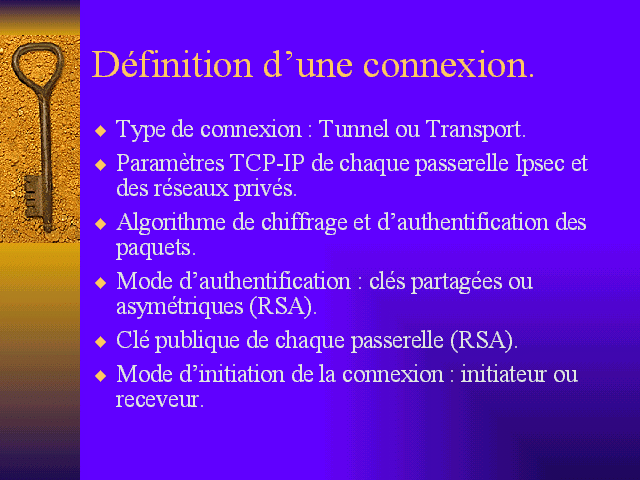 Définition d'une connexion.

◆ Type de connexion : Tunnel ou Transport.
◆ Paramètres TCP-IP de chaque passerelle Ipsec et des réseaux privés.
◆ Algorithme de chiffrage et d'authentification des paquets.
◆ Mode d'authentification : clés partagées ou asymétriques (RSA).
◆ Clé publique de chaque passerelle (RSA).
◆ Mode d'initiation de la connexion : initiateur ou receveur.